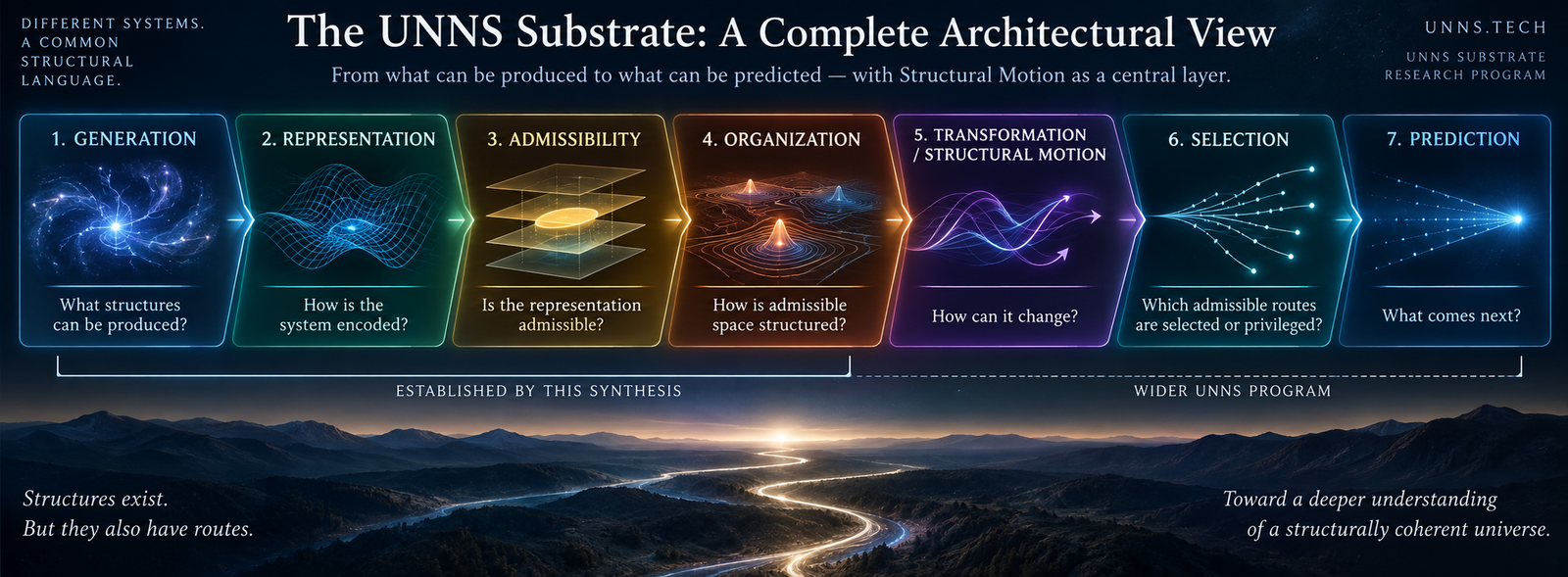 DIFFERENT SYSTEMS. A COMMON STRUCTURAL LANGUAGE.

The UNNS Substrate: A Complete Architectural View

From what can be produced to what can be predicted — with Structural Motion as a central layer.

UNNS.TECH

UNNS SUBSTRATE RESEARCH PROGRAM

1. GENERATION

What structures can be produced?

2. REPRESENTATION

How is the system encoded?

3. ADMISSIBILITY

Is the representation admissible?

4. ORGANIZATION

How is admissible space structured?

5. TRANSFORMATION / STRUCTURAL MOTION

How can it change?

6. SELECTION

Which admissible routes are selected or privileged?

7. PREDICTION

What comes next?

ESTABLISHED BY THIS SYNTHESIS

WIDER UNNS PROGRAM

Structures exist.
But they also have routes.

Toward a deeper understanding
of a structurally coherent universe.